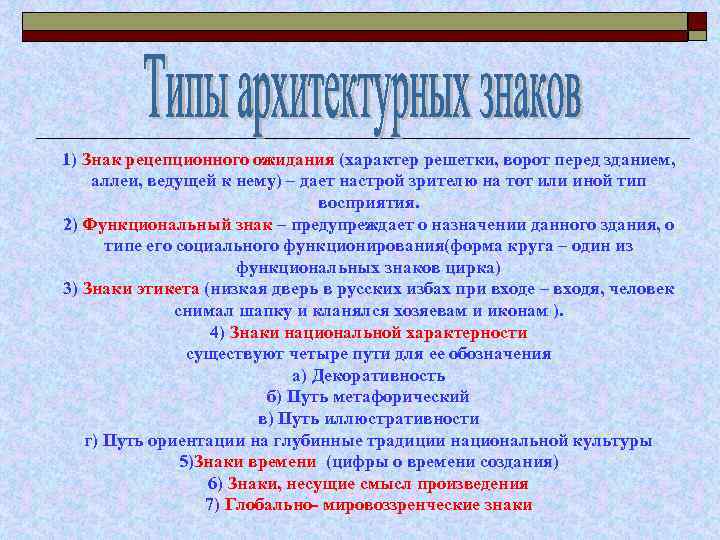 Типы архитектурных знаков

1) Знак рецепционного ожидания (характер решетки, ворот перед зданием, аллеи, ведущей к нему) – дает настрой зрителю на тот или иной тип восприятия.

2) Функциональный знак – предупреждает о назначении данного здания, о типе его социального функционирования(форма круга – один из функциональных знаков цирка)

3) Знаки этикета (низкая дверь в русских избах при входе – входя, человек снимал шапку и кланялся хозяевам и иконам ).

4) Знаки национальной характерности

существуют четыре пути для ее обозначения

а) Декоративность

б) Путь метафорический

в) Путь иллюстративности

г) Путь ориентации на глубинные традиции национальной культуры

5)Знаки времени (цифры о времени создания)

6) Знаки, несущие смысл произведения

7) Глобально- мировоззренческие знаки